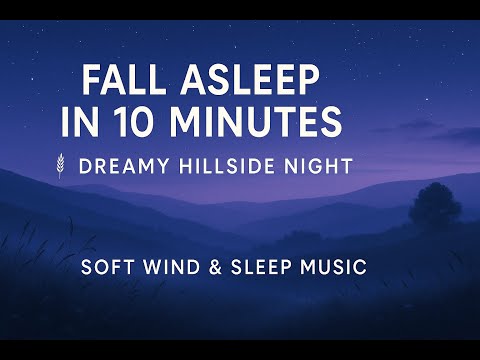 FALL ASLEEP
IN 10 MINUTES

DREAMY HILLSIDE NIGHT

SOFT WIND & SLEEP MUSIC